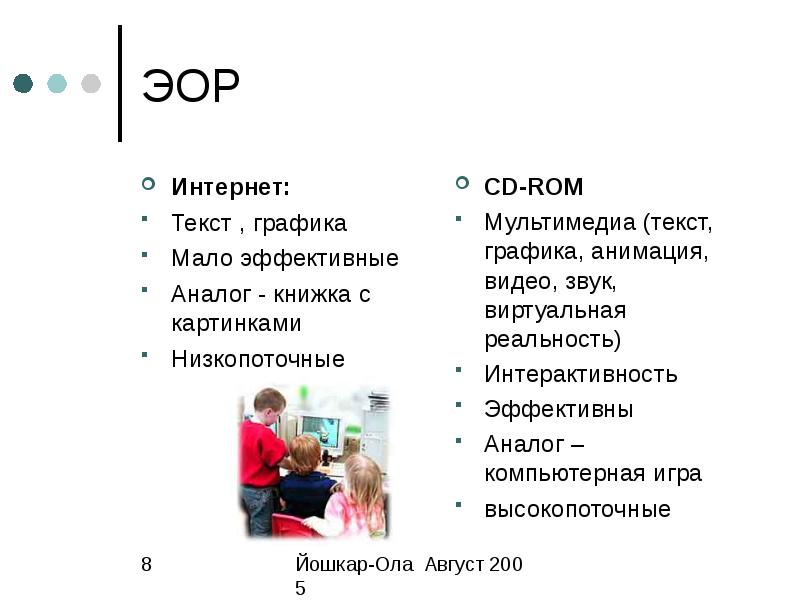 ЭОР

Интернет:
Текст , графика
Мало эффективные
Аналог - книжка с картинками
Низкопоточные

CD-ROM
Мультимедиа (текст, графика, анимация, видео, звук, виртуальная реальность)
Интерактивность
Эффективны
Аналог – компьютерная игра
высокопоточные

8

Йошкар-Ола Август 200
5